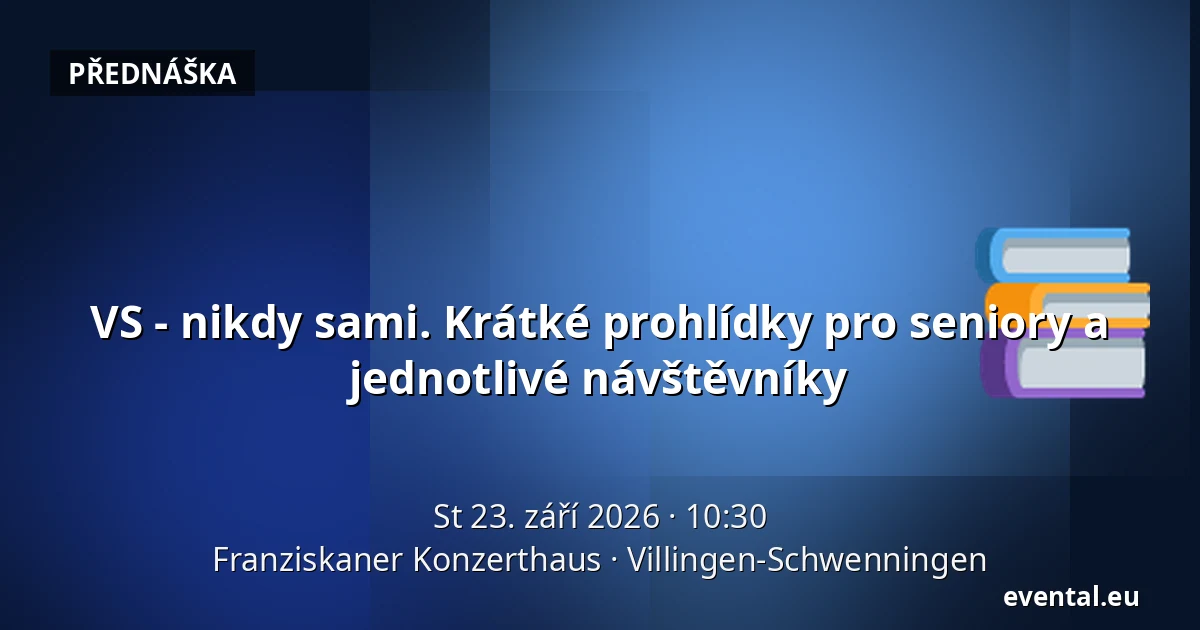 PŘEDNÁŠKA

VS - nikdy sami. Krátké prohlídky pro seniory a jednotlivé návštěvníky

St 23. září 2026 · 10:30
Franziskaner Konzerthaus · Villingen-Schwenningen

evental.eu